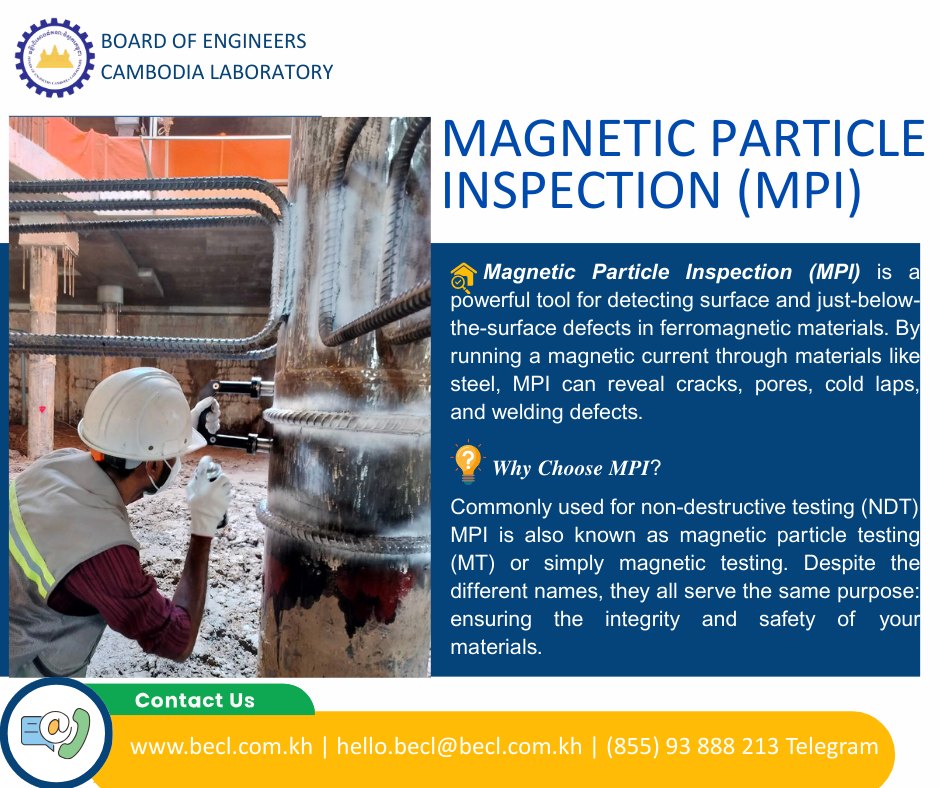 BOARD OF ENGINEERS
CAMBODIA LABORATORY

MAGNETIC PARTICLE INSPECTION (MPI)

Magnetic Particle Inspection (MPI) is a powerful tool for detecting surface and just-below-the-surface defects in ferromagnetic materials. By running a magnetic current through materials like steel, MPI can reveal cracks, pores, cold laps, and welding defects.

Why Choose MPI?

Commonly used for non-destructive testing (NDT) MPI is also known as magnetic particle testing (MT) or simply magnetic testing. Despite the different names, they all serve the same purpose: ensuring the integrity and safety of your materials.

Contact Us

www.becl.com.kh | hello.becl@becl.com.kh | (855) 93 888 213 Telegram